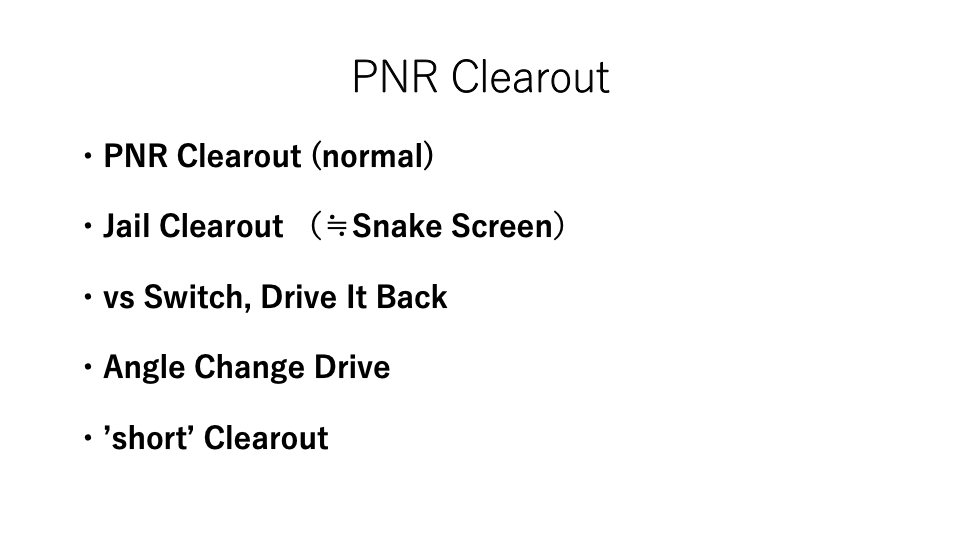 PNR Clearout

・PNR Clearout (normal)

・Jail Clearout （≒Snake Screen）

・vs Switch, Drive It Back

・Angle Change Drive

・’short’ Clearout